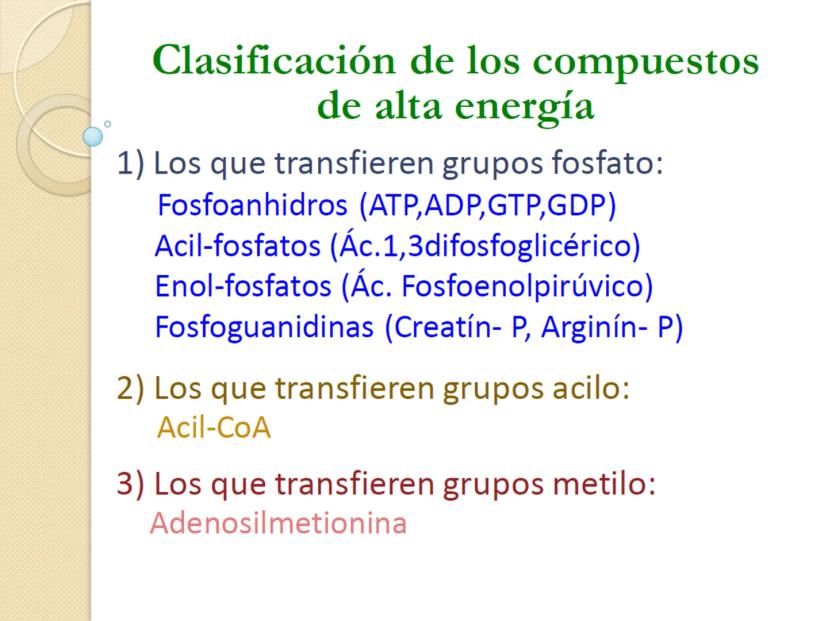 Clasificación de los compuestos de alta energía

1) Los que transfieren grupos fosfato:
Fosfoanhidros (ATP,ADP,GTP,GDP)
Acil-fosfatos (Ác.1,3difosfoglicérico)
Enol-fosfatos (Ác. Fosfoenolpirúvico)
Fosfoguanidinas (Creatín- P, Arginín- P)

2) Los que transfieren grupos acilo:
Acil-CoA

3) Los que transfieren grupos metilo:
Adenosilmetionina